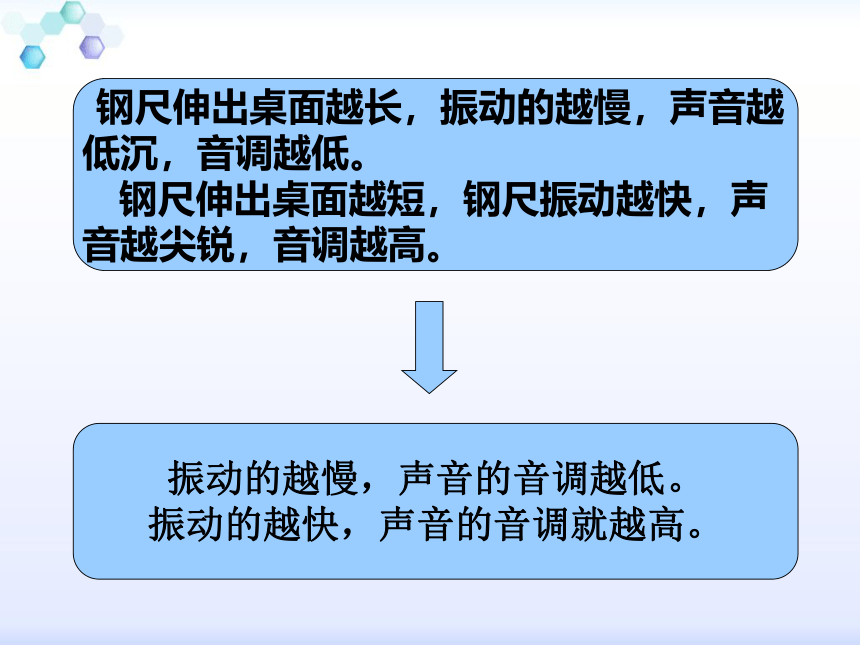 钢尺伸出桌面越长，振动的越慢，声音越低沉，音调越低。

钢尺伸出桌面越短，钢尺振动越快，声音越尖锐，音调越高。

振动的越慢，声音的音调越低。
振动的越快，声音的音调就越高。